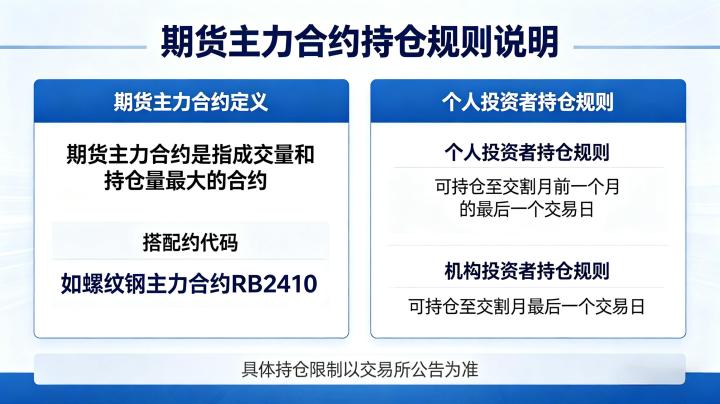 期货主力合约持仓规则说明

期货主力合约定义

期货主力合约是指成交量和持仓量最大的合约

搭配约代码

如螺纹钢主力合约RB2410

个人投资者持仓规则

个人投资者持仓规则

可持仓至交割月前一个月的最后一个交易日

机构投资者持仓规则

可持仓至交割月最后一个交易日

具体持仓限制以交易所公告为准